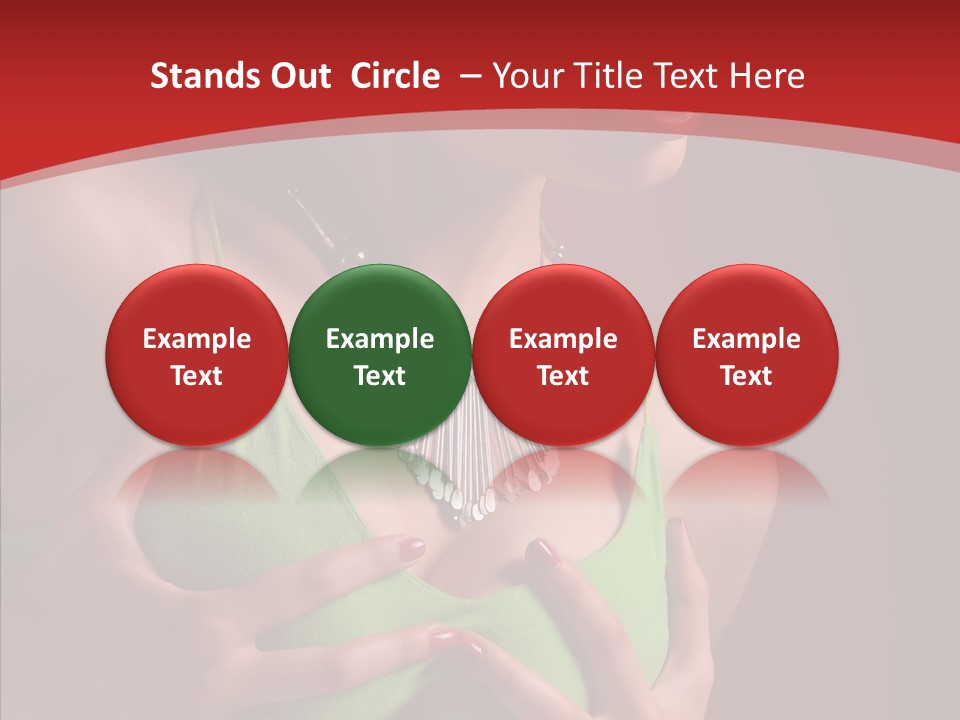 Stands Out  Circle  – Your Title Text Here

Example Text

Example Text

Example Text

Example Text